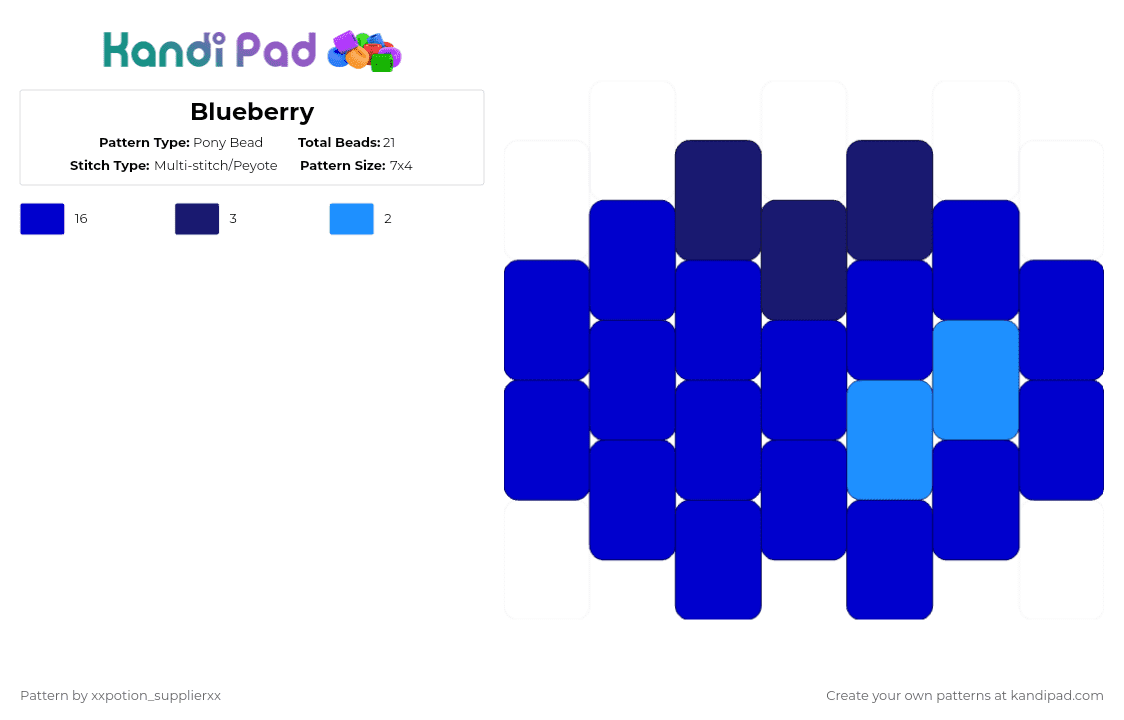 Kandi Pad

Blueberry

Pattern Type: Pony Bead
Total Beads: 21
Stitch Type: Multi-stitch/Peyote
Pattern Size: 7x4

16
3
2

Pattern by xxpotion_supplierxx

Create your own patterns at kandipad.com